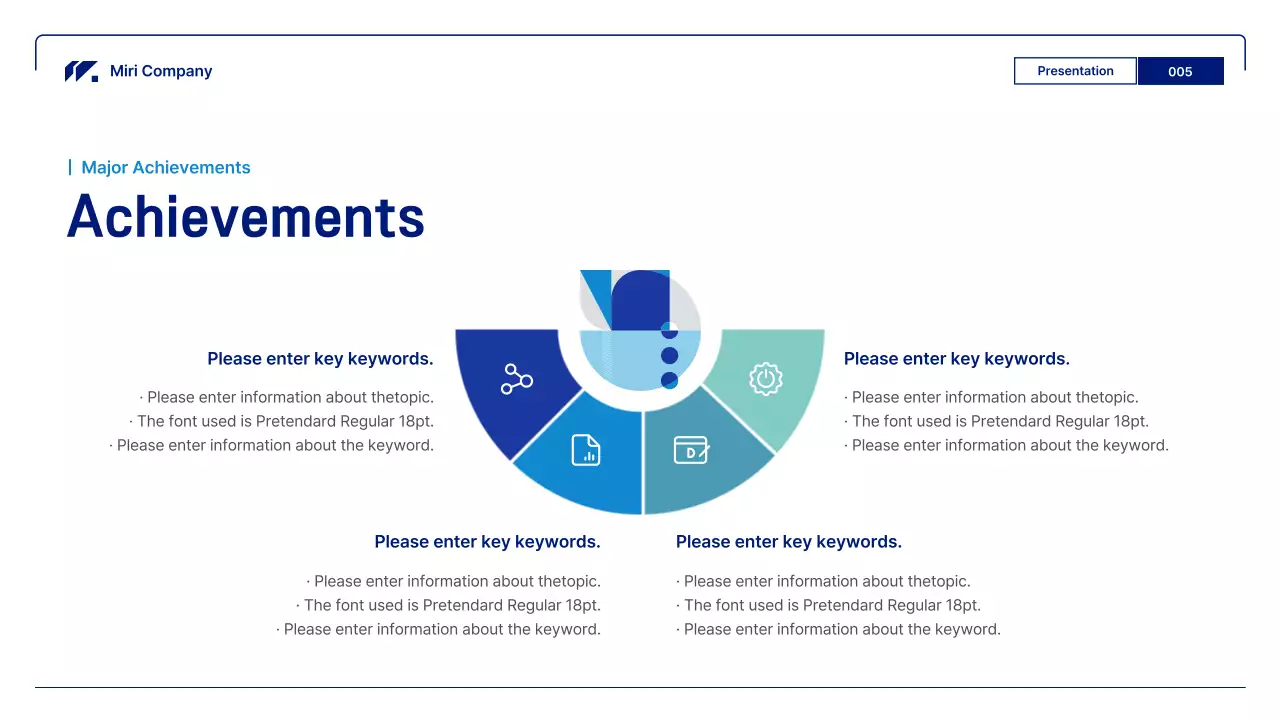 Miri Company

Presentation 005

Major Achievements

Achievements

Please enter key keywords.

· Please enter information about thetopic.
· The font used is Pretendard Regular 18pt.
· Please enter information about the keyword.

Please enter key keywords.

· Please enter information about thetopic.
· The font used is Pretendard Regular 18pt.
· Please enter information about the keyword.

Please enter key keywords.

· Please enter information about thetopic.
· The font used is Pretendard Regular 18pt.
· Please enter information about the keyword.

Please enter key keywords.

· Please enter information about thetopic.
· The font used is Pretendard Regular 18pt.
· Please enter information about the keyword.